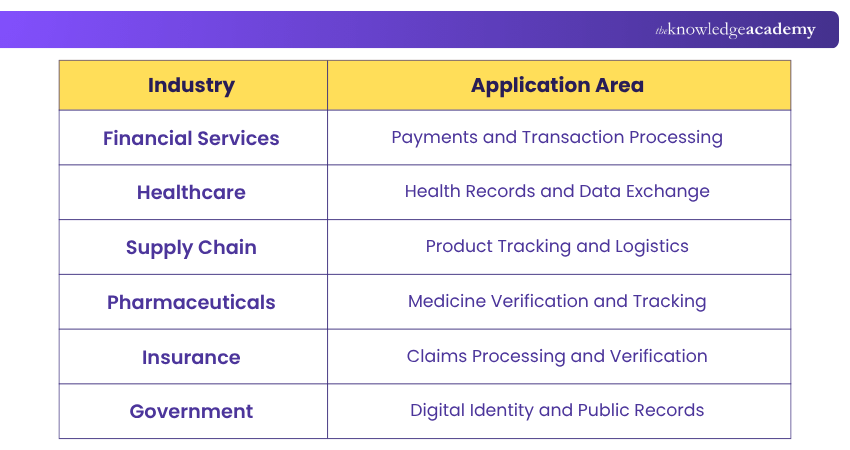 theknowledgeacademy

| Industry | Application Area |
|---|---|
| Financial Services | Payments and Transaction Processing |
| Healthcare | Health Records and Data Exchange |
| Supply Chain | Product Tracking and Logistics |
| Pharmaceuticals | Medicine Verification and Tracking |
| Insurance | Claims Processing and Verification |
| Government | Digital Identity and Public Records |